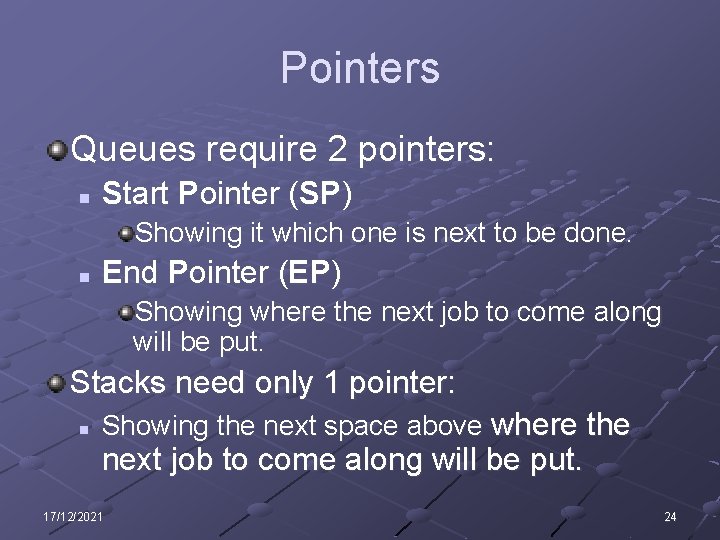 Pointers

Queues require 2 pointers:

Start Pointer (SP)

Showing it which one is next to be done.

End Pointer (EP)

Showing where the next job to come along will be put.

Stacks need only 1 pointer:

Showing the next space above where the next job to come along will be put.

17/12/2021

24